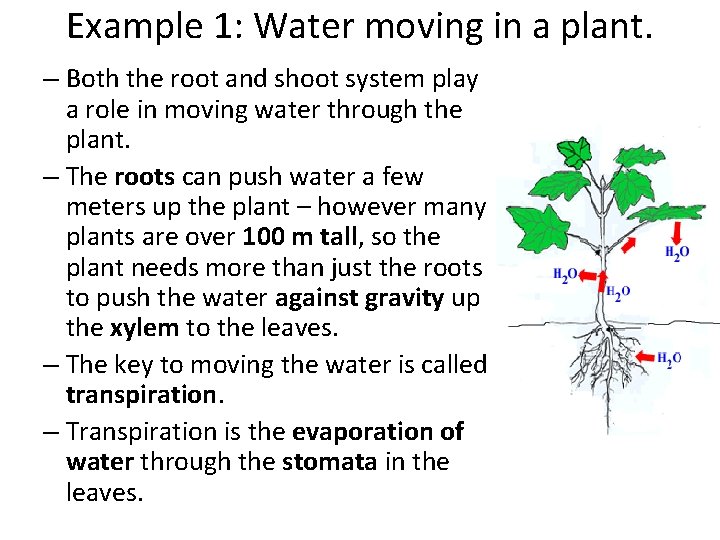 Example 1: Water moving in a plant.

– Both the root and shoot system play a role in moving water through the plant.

– The roots can push water a few meters up the plant – however many plants are over 100 m tall, so the plant needs more than just the roots to push the water against gravity up the xylem to the leaves.

– The key to moving the water is called transpiration.

– Transpiration is the evaporation of water through the stomata in the leaves.

$H_2O$

$H_2O$

$H_2O$

$H_2O$